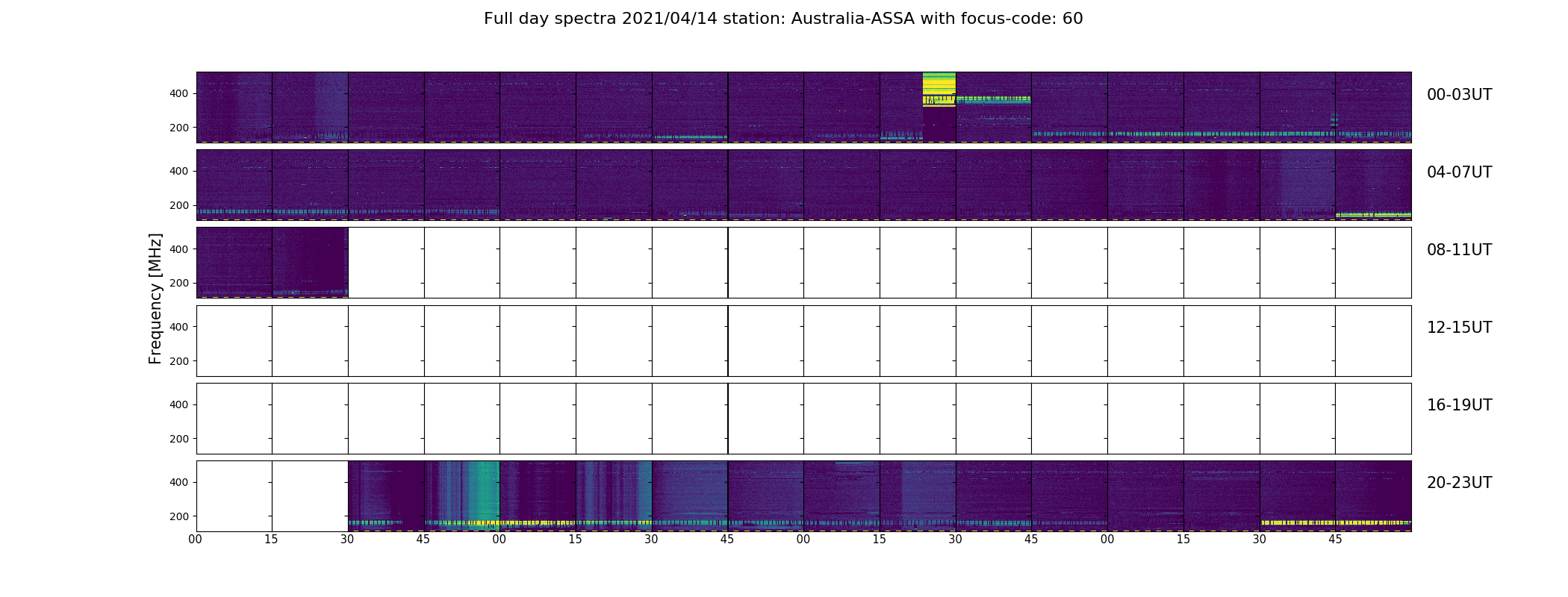 Full day spectra 2021/04/14 station: Australia-ASSA with focus-code: 60

Frequency [MHz]

400
200
00-03UT

400
200
04-07UT

400
200
08-11UT

400
200
12-15UT

400
200
16-19UT

400
200
20-23UT

00 15 30 45 00 15 30 45 00 15 30 45 00 15 30 45